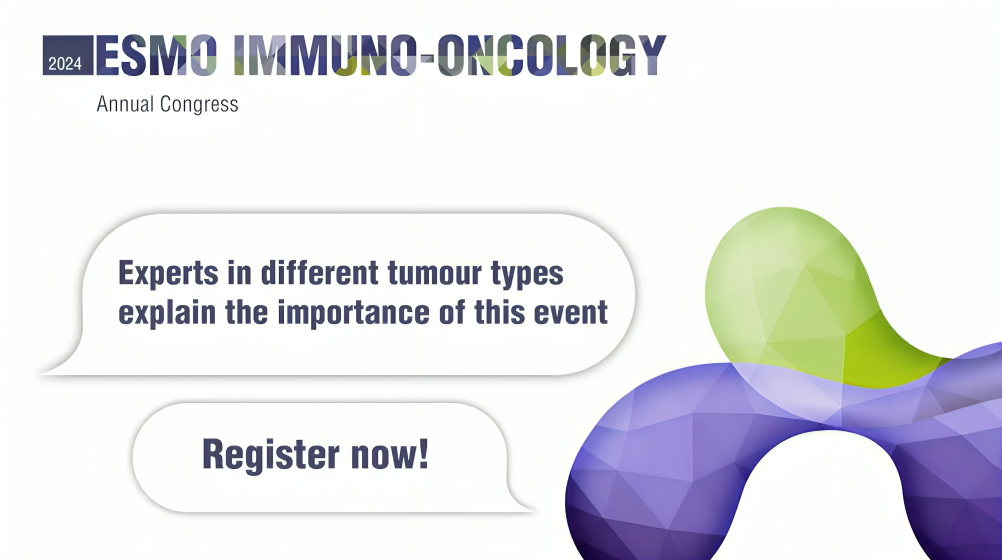 2024 ESMO IMMUNO-ONCOLOGY
Annual Congress

Experts in different tumour types explain the importance of this event

Register now!